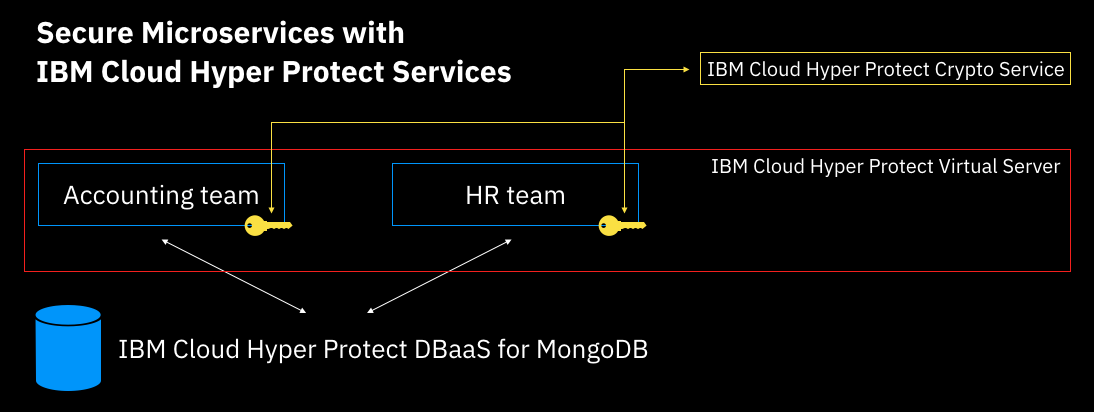 Secure Microservices with
IBM Cloud Hyper Protect Services

IBM Cloud Hyper Protect Crypto Service

IBM Cloud Hyper Protect Virtual Server

Accounting team

HR team

IBM Cloud Hyper Protect DBaaS for MongoDB